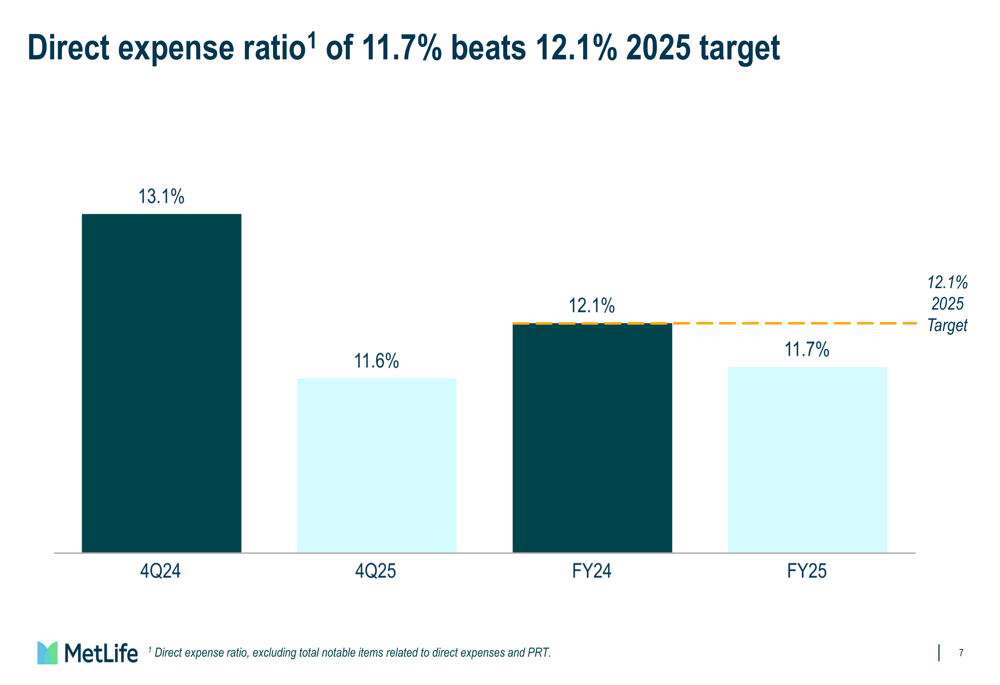 Direct expense ratio$^{1}$ of 11.7% beats 12.1% 2025 target

13.1%

11.6%

12.1%

11.7%

12.1%
2025
Target

4Q24

4Q25

FY24

FY25

MetLife

$^{1}$ Direct expense ratio, excluding total notable items related to direct expenses and PRT.

7